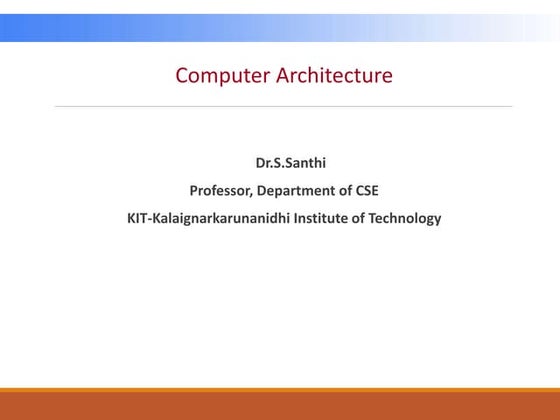 Computer Architecture

Dr.S.Santhi

Professor, Department of CSE

KIT-Kalaignarkarunanidhi Institute of Technology